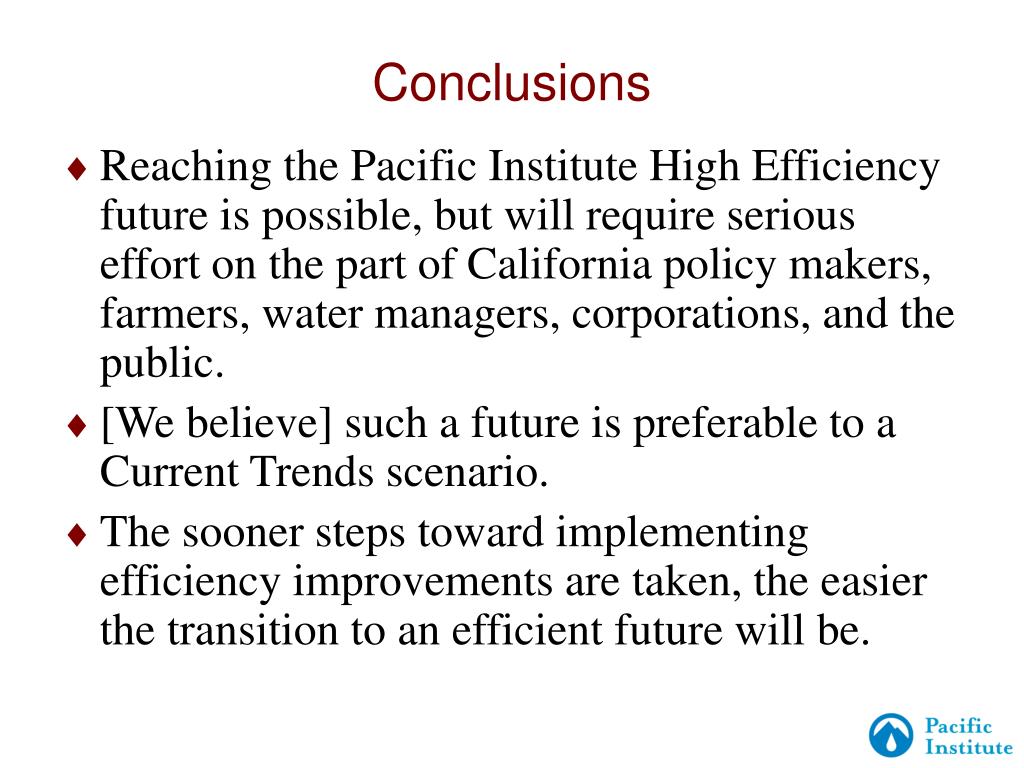 Conclusions

♦ Reaching the Pacific Institute High Efficiency future is possible, but will require serious effort on the part of California policy makers, farmers, water managers, corporations, and the public.

♦ [We believe] such a future is preferable to a Current Trends scenario.

♦ The sooner steps toward implementing efficiency improvements are taken, the easier the transition to an efficient future will be.

Pacific Institute